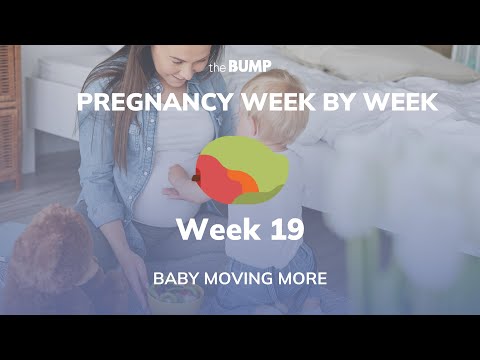 the BUMP

PREGNANCY WEEK BY WEEK

Week 19

BABY MOVING MORE